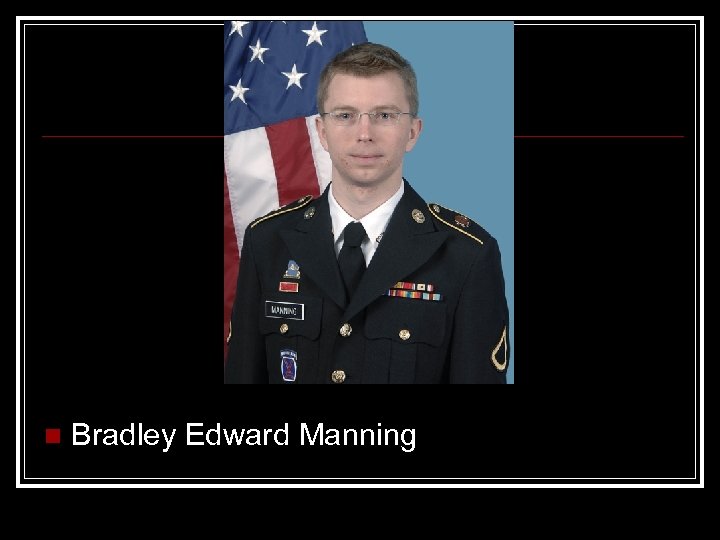 MANNING

Bradley Edward Manning